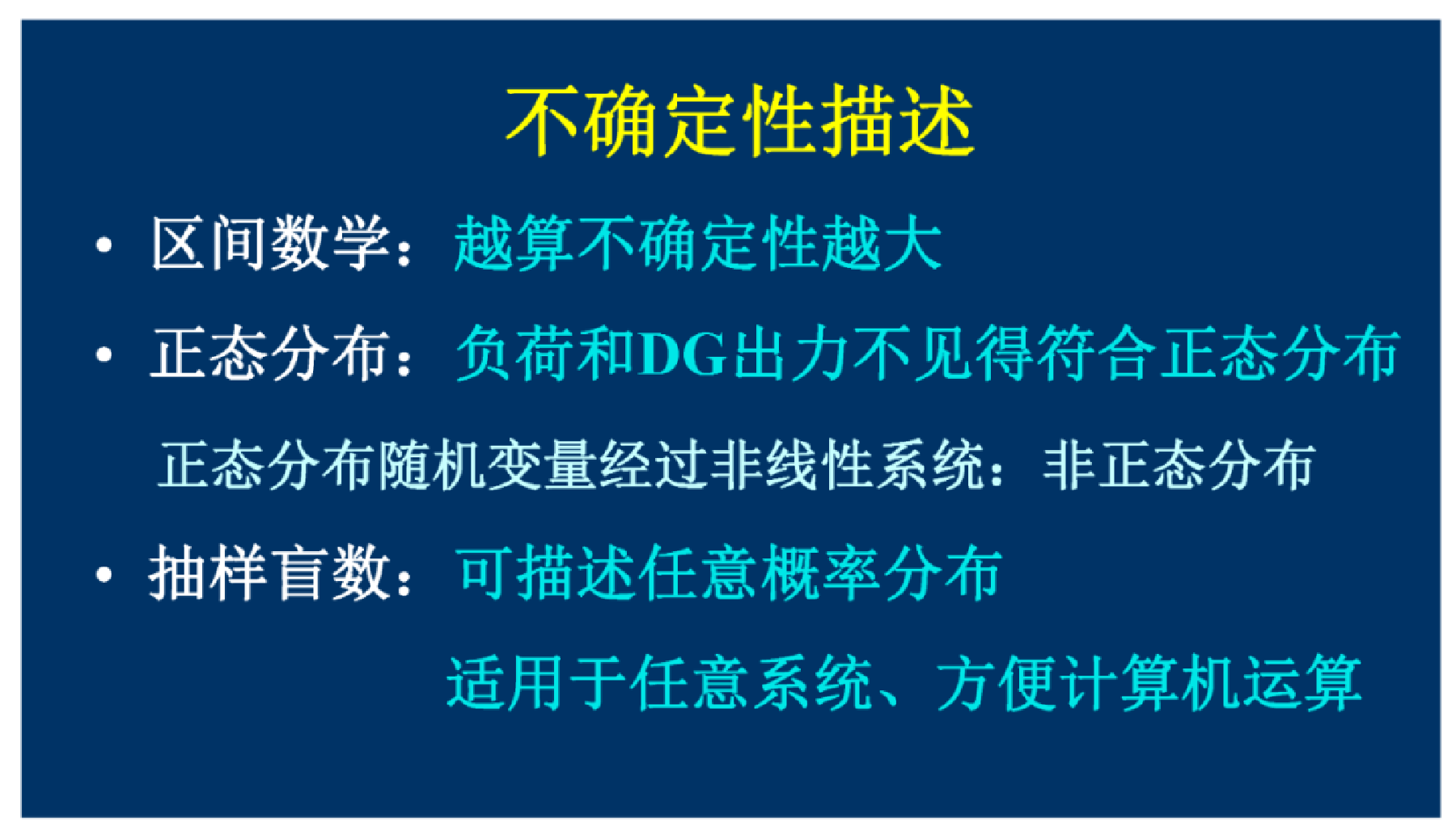 不确定性描述

• 区间数学：越算不确定性越大

• 正态分布：负荷和DG出力不见得符合正态分布

正态分布随机变量经过非线性系统：非正态分布

• 抽样盲数：可描述任意概率分布

适用于任意系统、方便计算机运算